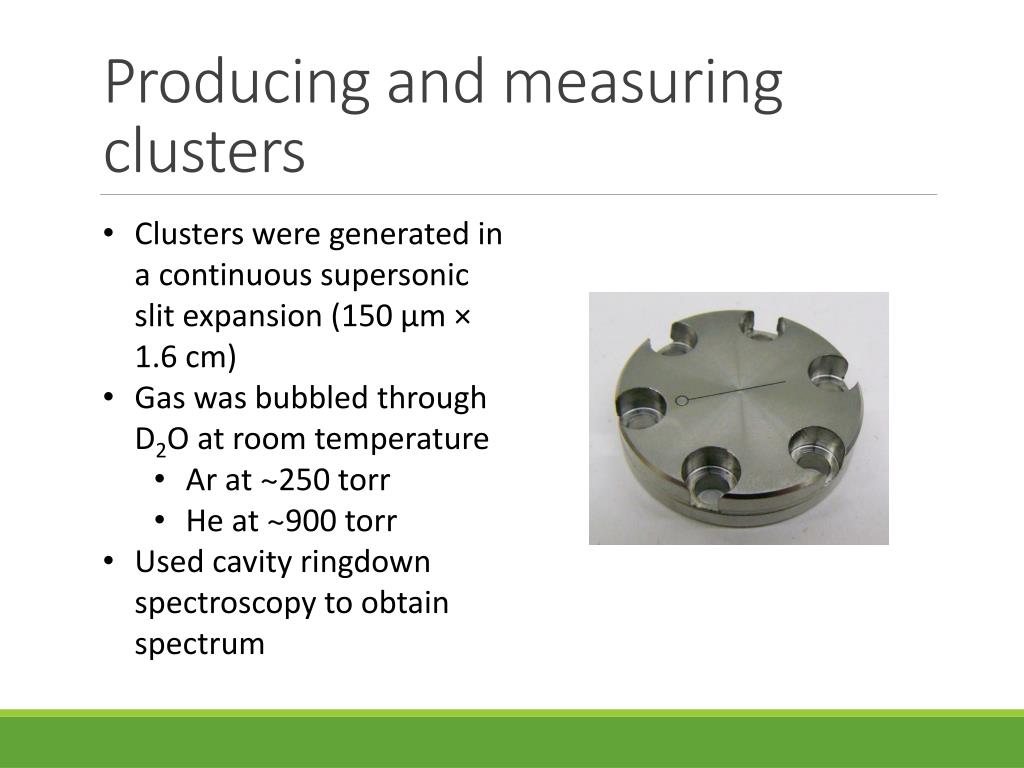 Producing and measuring clusters

• Clusters were generated in a continuous supersonic slit expansion (150 µm × 1.6 cm)
• Gas was bubbled through $D_2O$ at room temperature
  • Ar at ~250 torr
  • He at ~900 torr
• Used cavity ringdown spectroscopy to obtain spectrum